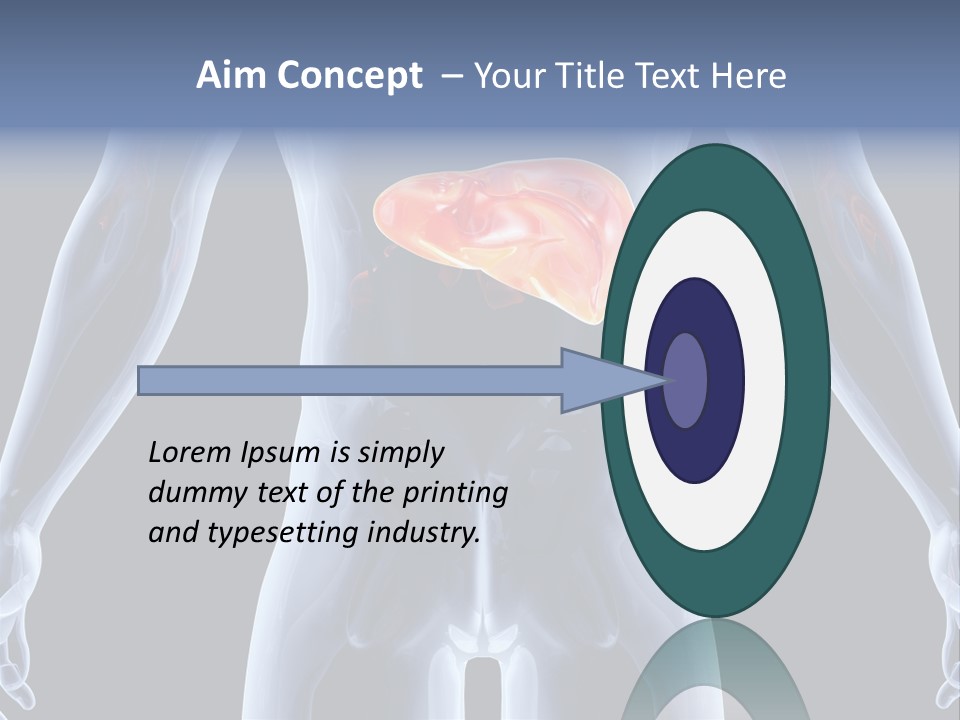 Aim Concept – Your Title Text Here

Lorem Ipsum is simply dummy text of the printing and typesetting industry.